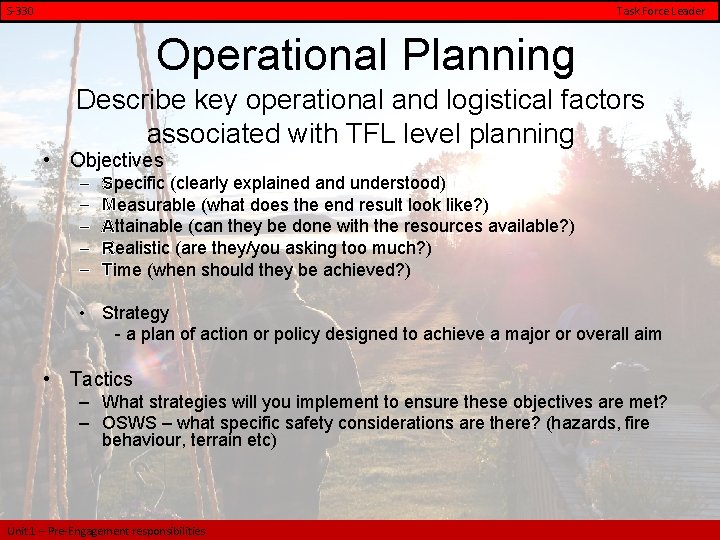 S-330

Task Force Leader

Operational Planning

Describe key operational and logistical factors associated with TFL level planning

• Objectives
– Specific (clearly explained and understood)
– Measurable (what does the end result look like?)
– Attainable (can they be done with the resources available?)
– Realistic (are they/you asking too much?)
– Time (when should they be achieved?)

• Strategy
- a plan of action or policy designed to achieve a major or overall aim

• Tactics
– What strategies will you implement to ensure these objectives are met?
– OSWS – what specific safety considerations are there? (hazards, fire behaviour, terrain etc)

Unit 1 – Pre-Engagement responsibilities